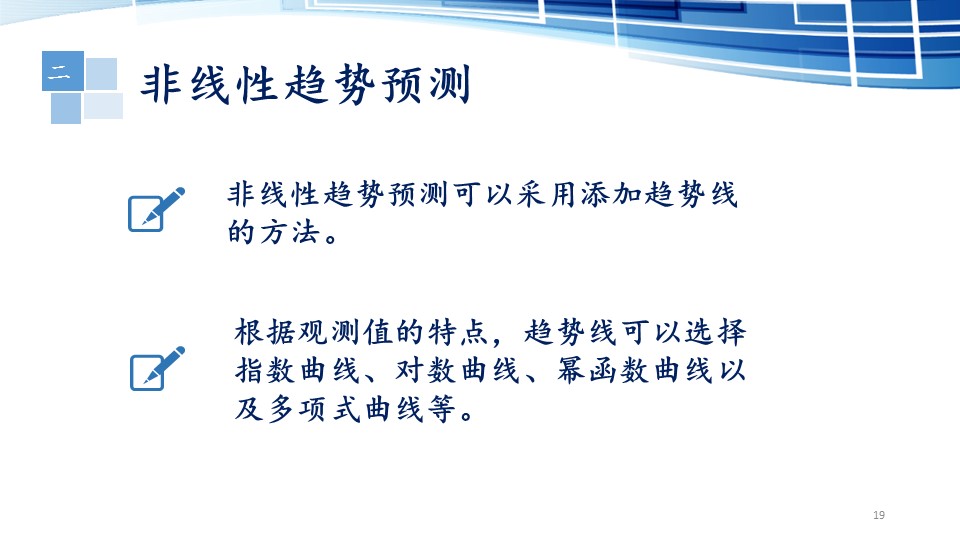 二

非线性趋势预测

非线性趋势预测可以采用添加趋势线的方法。

根据观测值的特点，趋势线可以选择指数曲线、对数曲线、幂函数曲线以及多项式曲线等。

19